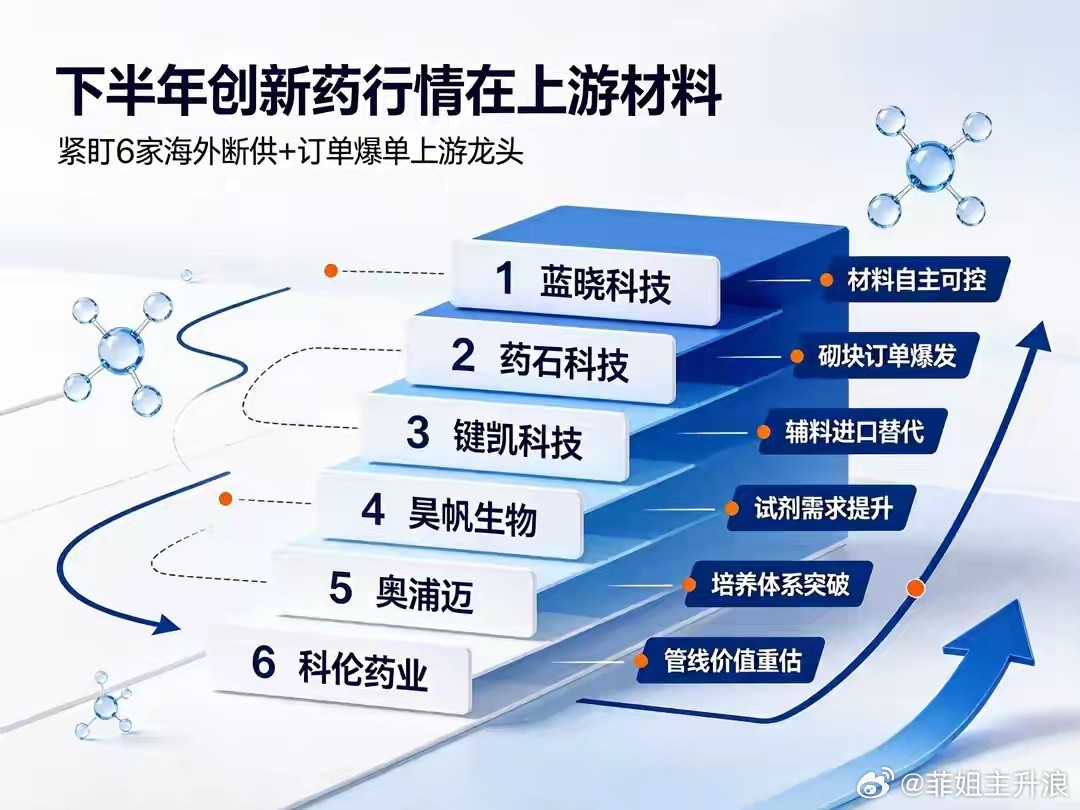 下半年创新药行情在上游材料
紧盯6家海外断供+订单爆单上游龙头

1 蓝晓科技
材料自主可控

2 药石科技
砌块订单爆发

3 键凯科技
辅料进口替代

4 昊帆生物
试剂需求提升

5 奥浦迈
培养体系突破

6 科伦药业
管线价值重估

@菲姐主升浪